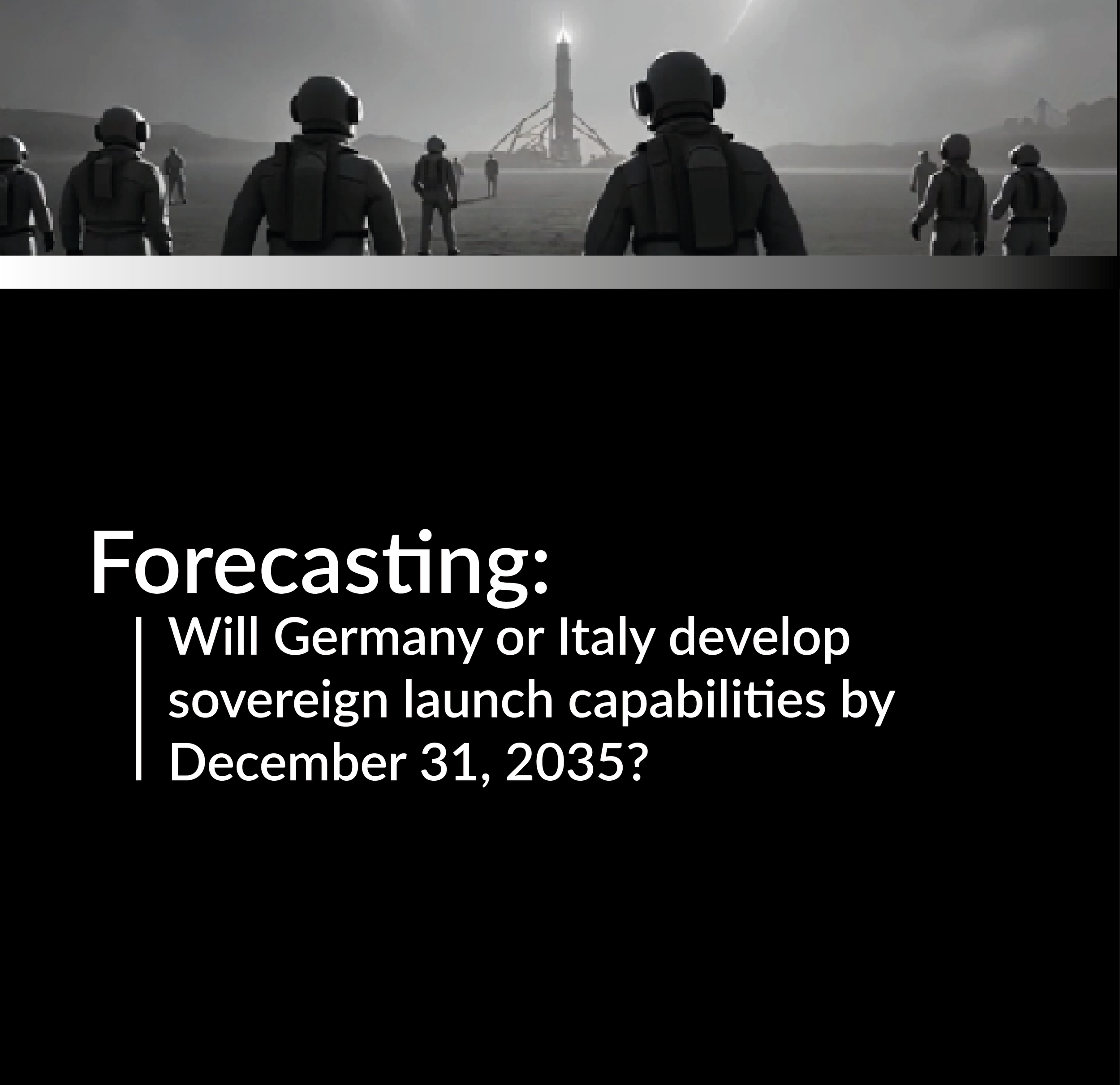 Forecasting:

Will Germany or Italy develop sovereign launch capabilities by December 31, 2035?